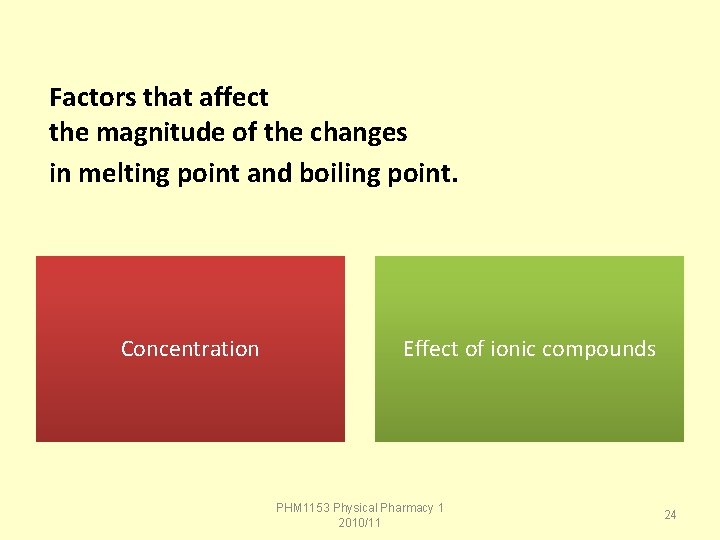 Factors that affect the magnitude of the changes in melting point and boiling point.

Concentration

Effect of ionic compounds

PHM1153 Physical Pharmacy 1 2010/11

24